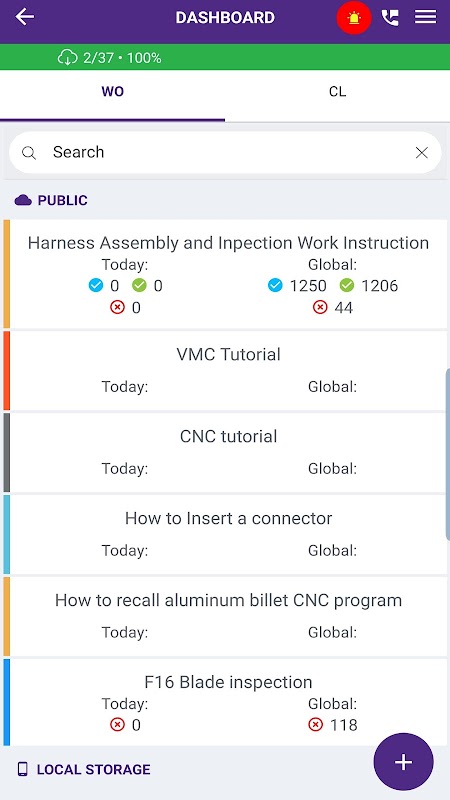 DASHBOARD

2/37 • 100%

WO

CL

Search

PUBLIC

Harness Assembly and Inpection Work Instruction
Today:
0 0
0
Global:
1250 1206
44

VMC Tutorial
Today:
Global:

CNC tutorial
Today:
Global:

How to Insert a connector
Today:
Global:

How to recall aluminum billet CNC program
Today:
Global:

F16 Blade inspection
Today:
0
Global:
118

LOCAL STORAGE

+